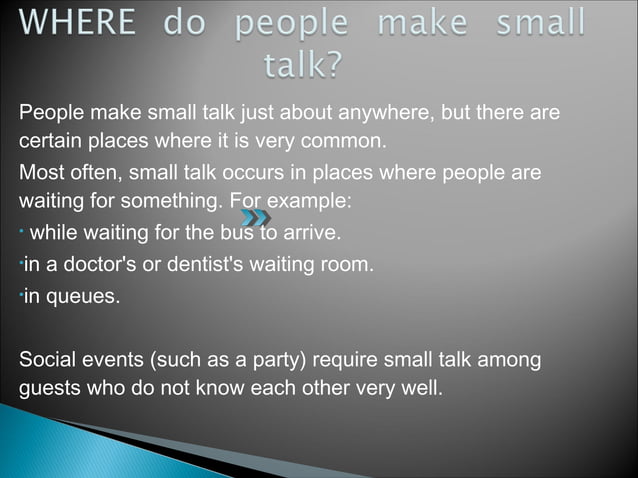 WHERE do people make small talk?

People make small talk just about anywhere, but there are certain places where it is very common.

Most often, small talk occurs in places where people are waiting for something. For example:

· while waiting for the bus to arrive.

·in a doctor's or dentist's waiting room.

·in queues.

Social events (such as a party) require small talk among guests who do not know each other very well.